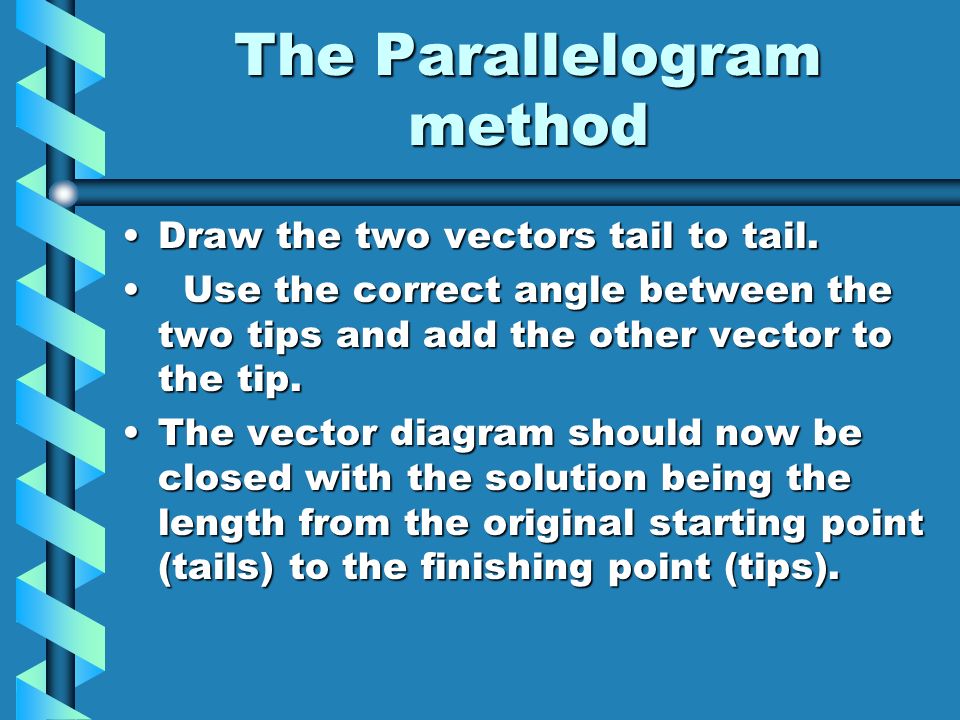 The Parallelogram method

• Draw the two vectors tail to tail.
• Use the correct angle between the two tips and add the other vector to the tip.
• The vector diagram should now be closed with the solution being the length from the original starting point (tails) to the finishing point (tips).